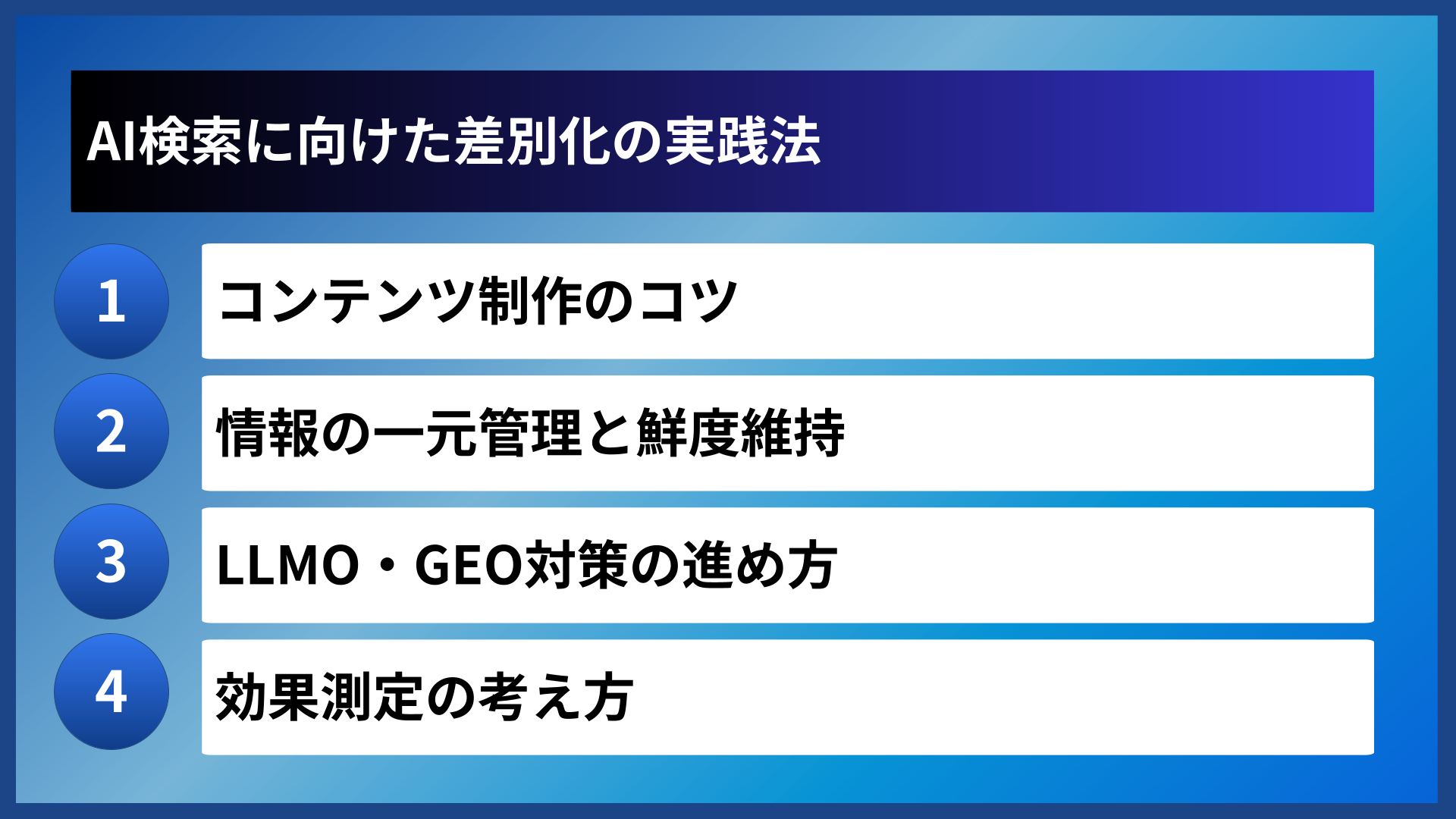 AI検索に向けた差別化の実践法

1 コンテンツ制作のコツ

2 情報の一元管理と鮮度維持

3 LLMO・GEO対策の進め方

4 効果測定の考え方